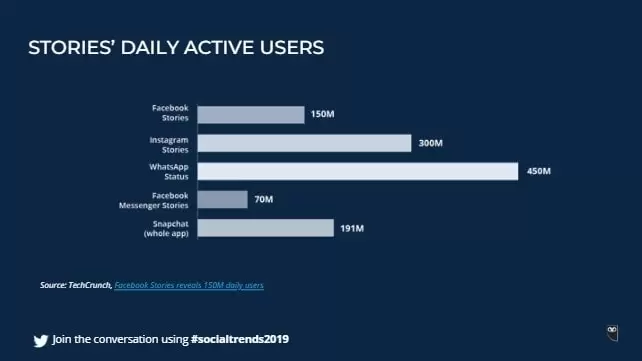 STORIES' DAILY ACTIVE USERS

Facebook Stories 150M
Instagram Stories 300M
WhatsApp Status 450M
Facebook Messenger Stories 70M
Snapchat (whole app) 191M

Source: TechCrunch, Facebook Stories reveals 150M daily users

Join the conversation using #socialtrends2019